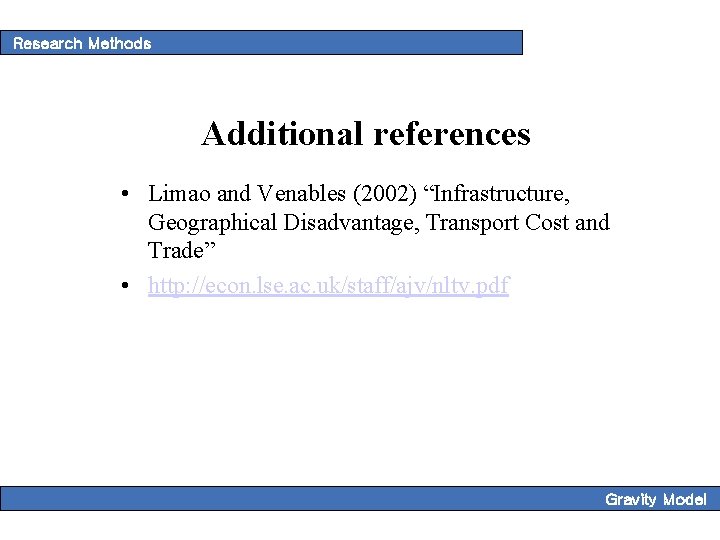 Research Methods

Additional references

• Limao and Venables (2002) “Infrastructure, Geographical Disadvantage, Transport Cost and Trade”

• http://econ.lse.ac.uk/staff/ajv/nltv.pdf

Gravity Model